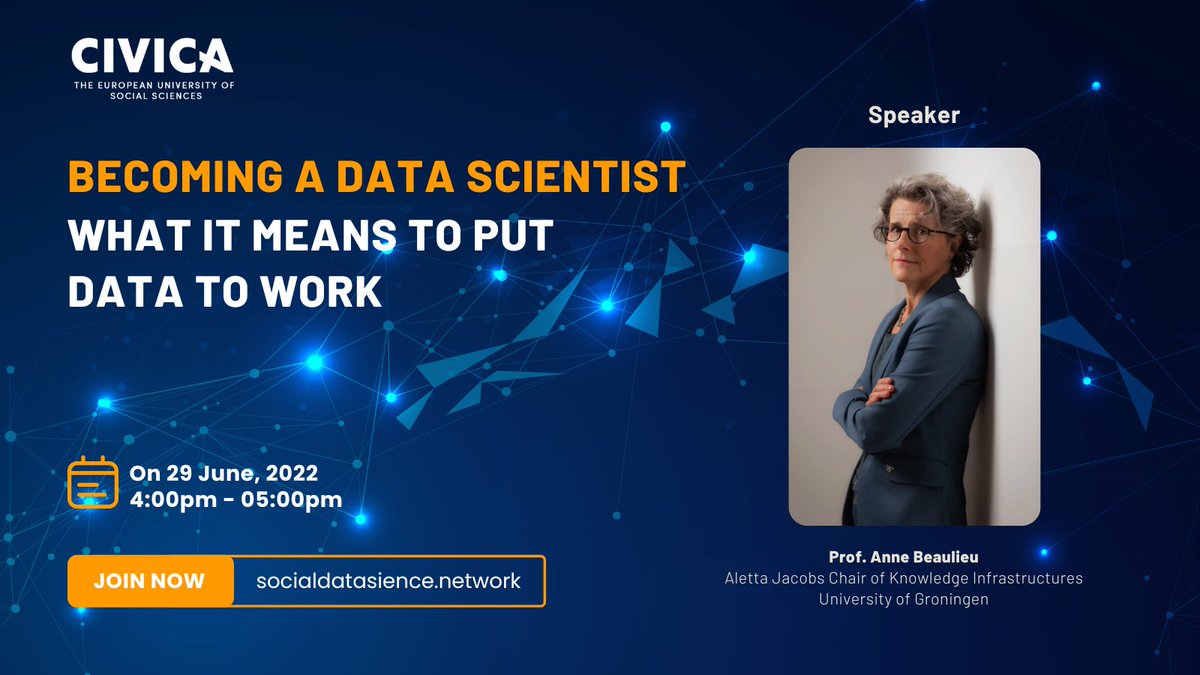 CIVICA
THE EUROPEAN UNIVERSITY OF SOCIAL SCIENCES

BECOMING A DATA SCIENTIST
WHAT IT MEANS TO PUT DATA TO WORK

On 29 June, 2022
4:00pm - 05:00pm

JOIN NOW socialdatasience.network

Speaker

Prof. Anne Beaulieu
Aletta Jacobs Chair of Knowledge Infrastructures
University of Groningen